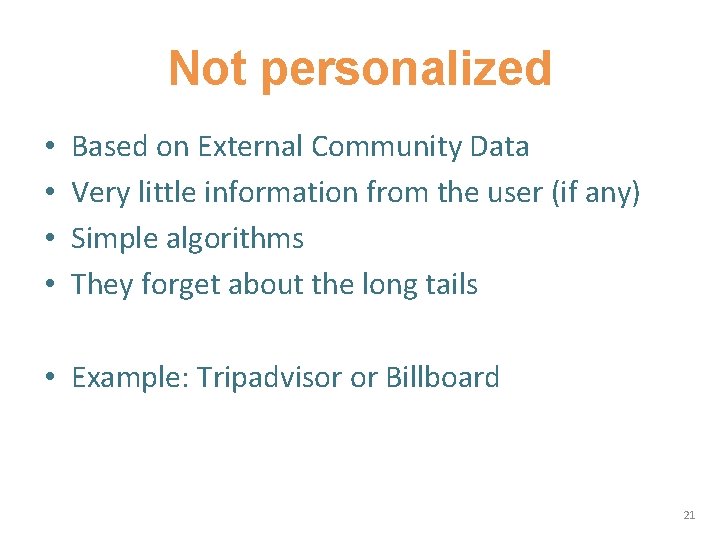 Not personalized

• Based on External Community Data
• Very little information from the user (if any)
• Simple algorithms
• They forget about the long tails

• Example: Tripadvisor or Billboard

21